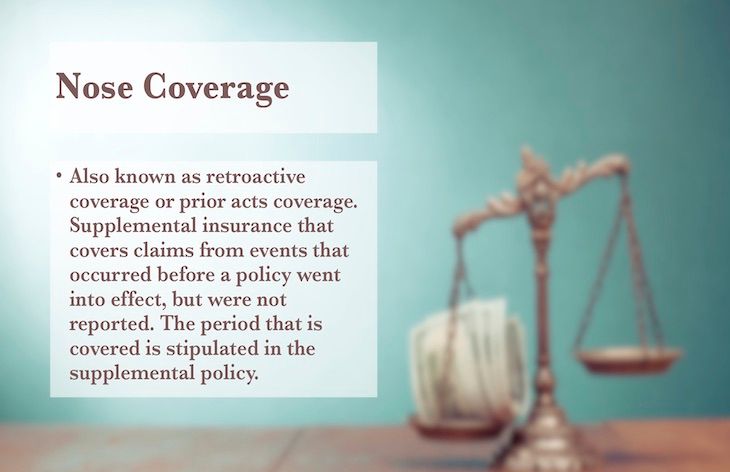 Nose Coverage

• Also known as retroactive coverage or prior acts coverage. Supplemental insurance that covers claims from events that occurred before a policy went into effect, but were not reported. The period that is covered is stipulated in the supplemental policy.